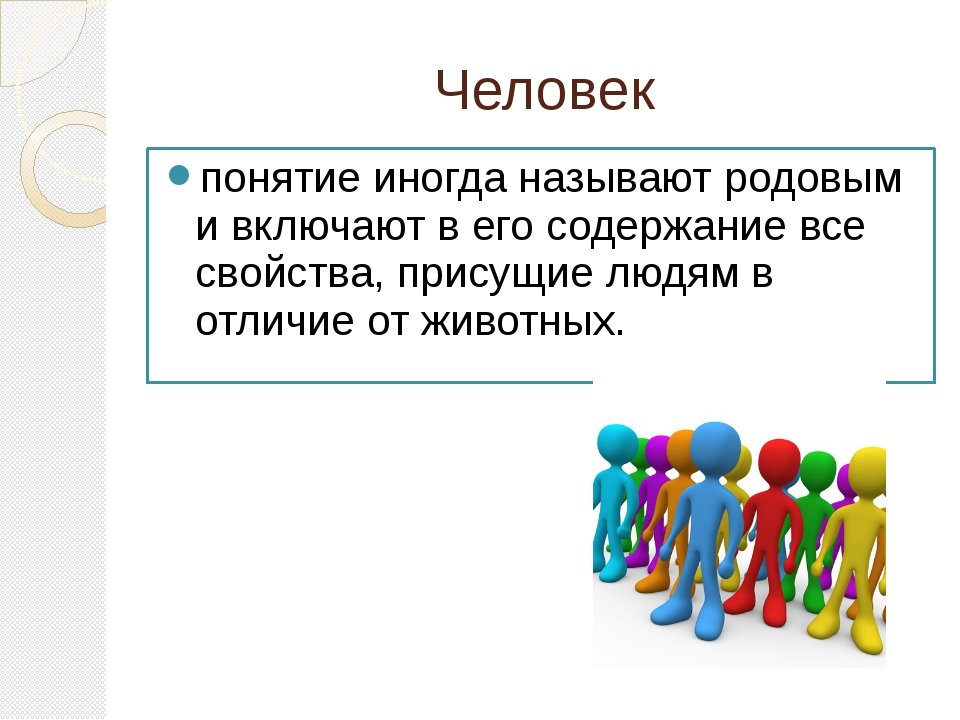 Человек

понятие иногда называют родовым и включают в его содержание все свойства, присущие людям в отличие от животных.